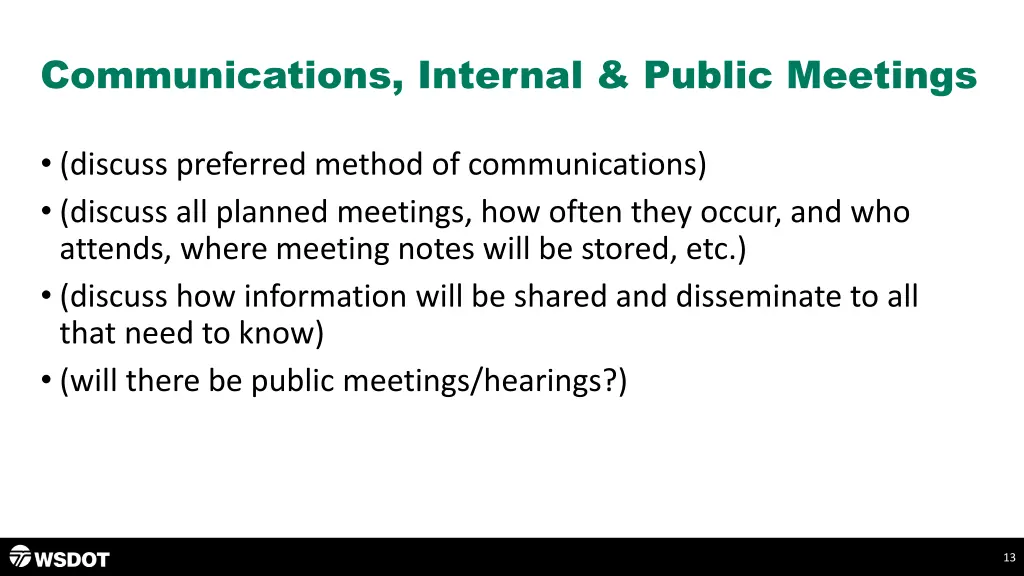 Communications, Internal & Public Meetings

• (discuss preferred method of communications)
• (discuss all planned meetings, how often they occur, and who attends, where meeting notes will be stored, etc.)
• (discuss how information will be shared and disseminate to all that need to know)
• (will there be public meetings/hearings?)

WSDOT

13